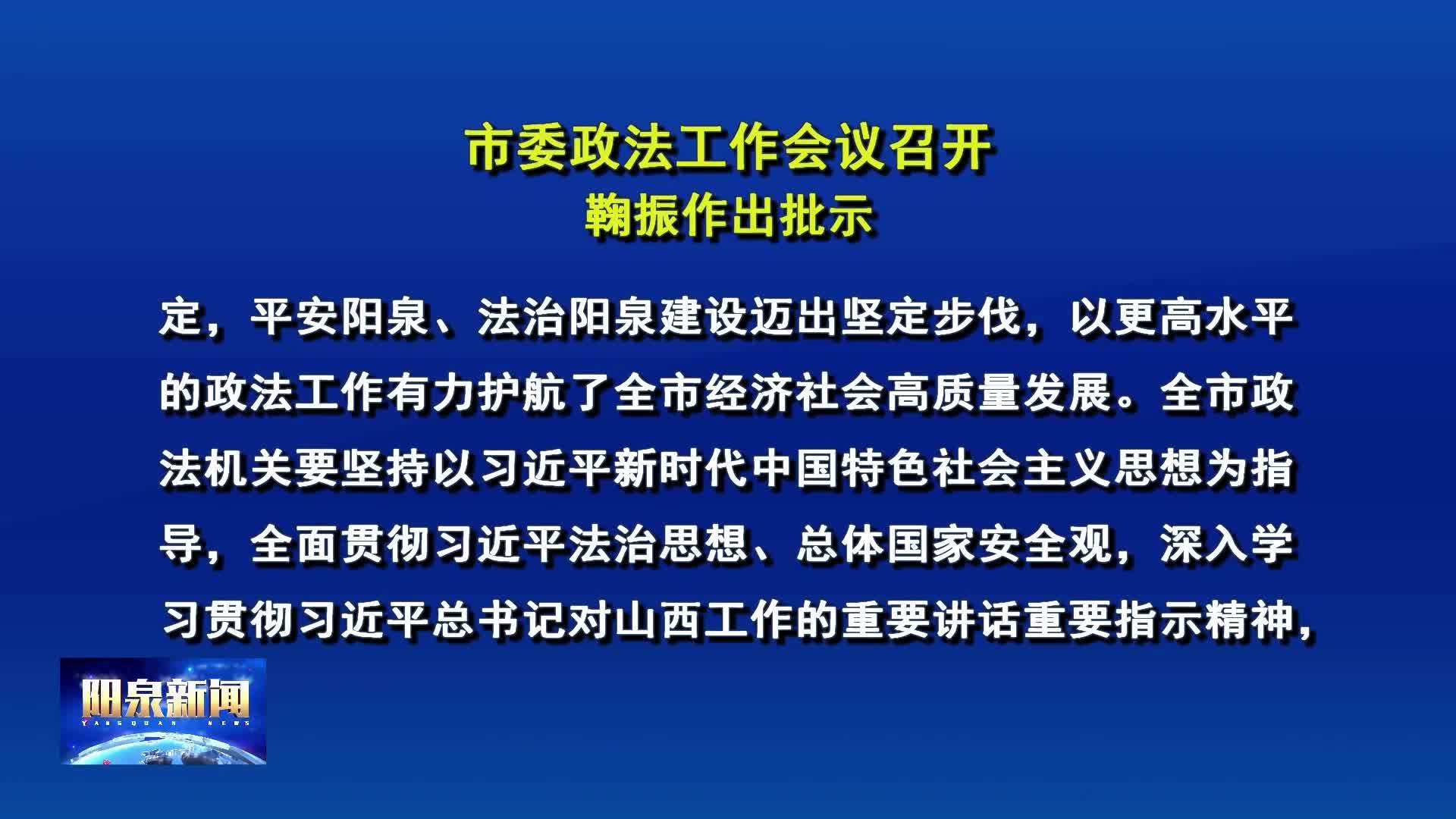 市委政法工作会议召开
鞠振作出批示

定，平安阳泉、法治阳泉建设迈出坚定步伐，以更高水平的政法工作有力护航了全市经济社会高质量发展。全市政法机关要坚持以习近平新时代中国特色社会主义思想为指导，全面贯彻习近平法治思想、总体国家安全观，深入学习贯彻习近平总书记对山西工作的重要讲话重要指示精神，

阳泉新闻
YANGQUAN NEWS